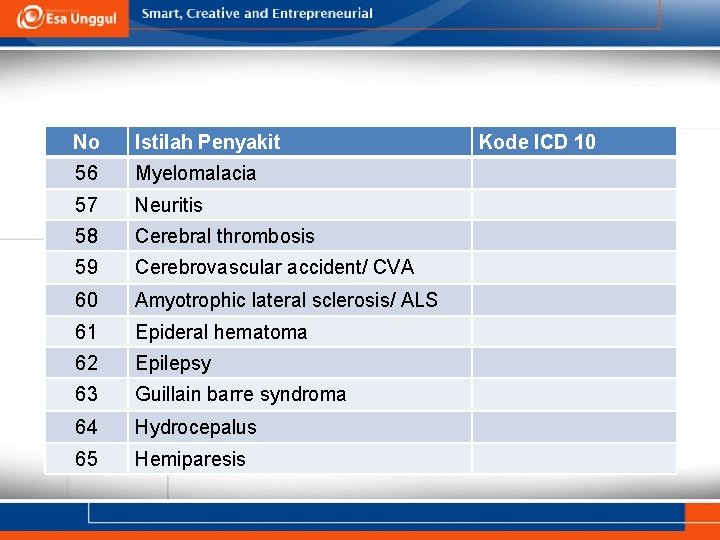 Esa Unggul

Smart, Creative and Entrepreneurial

| No | Istilah Penyakit | Kode ICD 10 |
|---|---|---|
| 56 | Myelomalacia | |
| 57 | Neuritis | |
| 58 | Cerebral thrombosis | |
| 59 | Cerebrovascular accident/ CVA | |
| 60 | Amyotrophic lateral sclerosis/ ALS | |
| 61 | Epideral hematoma | |
| 62 | Epilepsy | |
| 63 | Guillain barre syndroma | |
| 64 | Hydrocepalus | |
| 65 | Hemiparesis | |